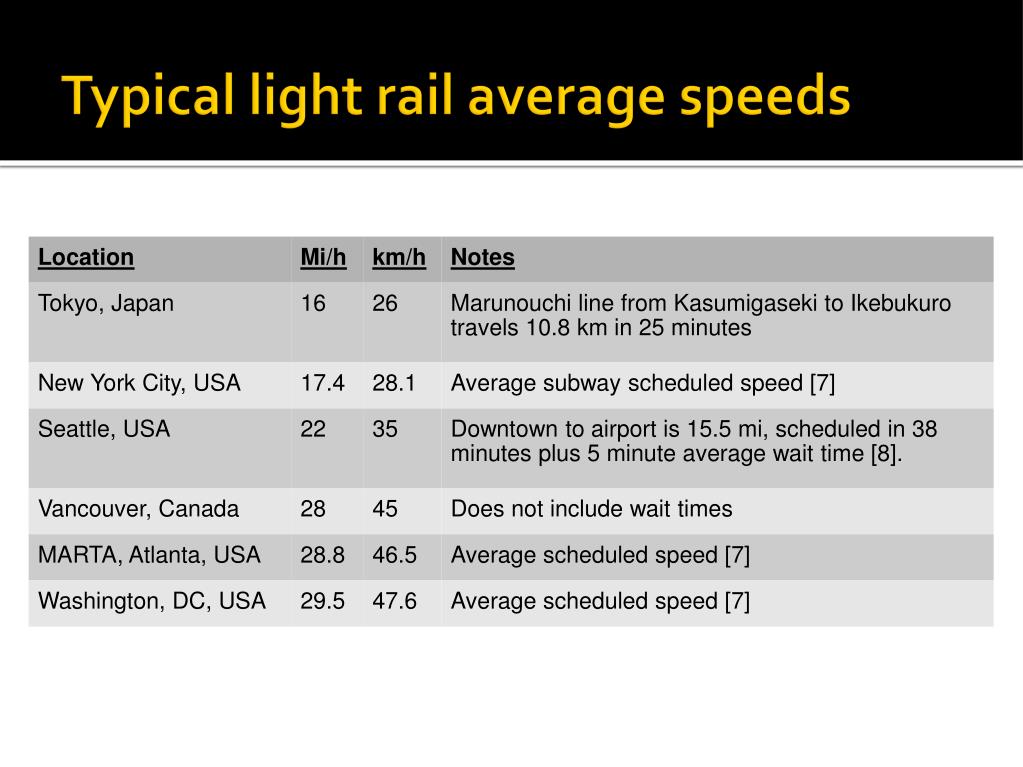 Typical light rail average speeds

| Location | Mi/h | km/h | Notes |
|---|---|---|---|
| Tokyo, Japan | 16 | 26 | Marunouchi line from Kasumigaseki to Ikebukuro travels 10.8 km in 25 minutes |
| New York City, USA | 17.4 | 28.1 | Average subway scheduled speed [7] |
| Seattle, USA | 22 | 35 | Downtown to airport is 15.5 mi, scheduled in 38 minutes plus 5 minute average wait time [8]. |
| Vancouver, Canada | 28 | 45 | Does not include wait times |
| MARTA, Atlanta, USA | 28.8 | 46.5 | Average scheduled speed [7] |
| Washington, DC, USA | 29.5 | 47.6 | Average scheduled speed [7] |